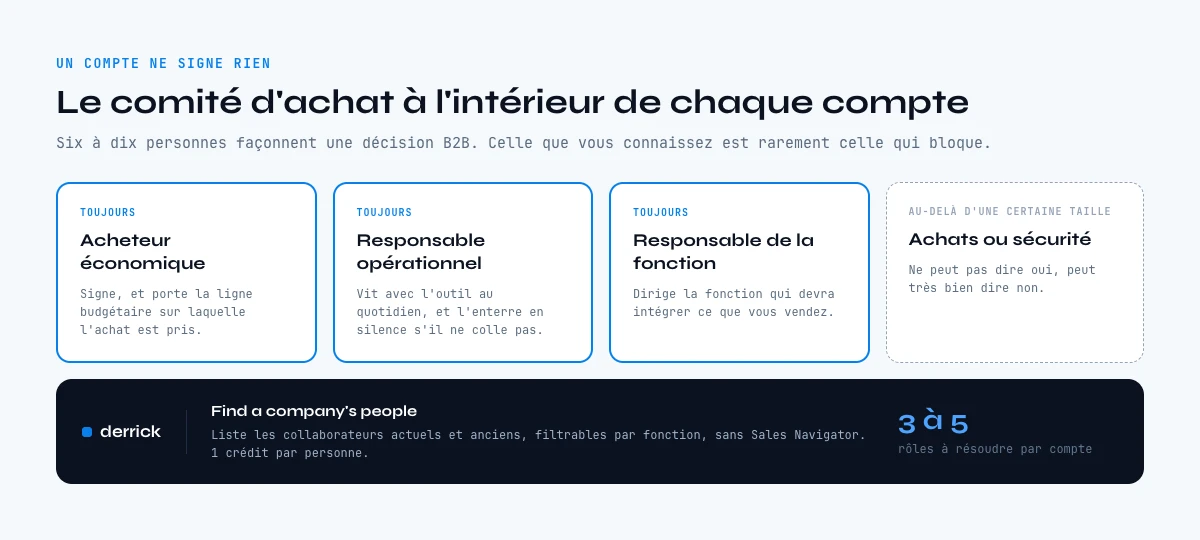 UN COMPTE NE SIGNE RIEN

Le comité d'achat à l'intérieur de chaque compte

Six à dix personnes façonnent une décision B2B. Celle que vous connaissez est rarement celle qui bloque.

TOUJOURS

Acheteur économique

Signe, et porte la ligne budgétaire sur laquelle l'achat est pris.

TOUJOURS

Responsable opérationnel

Vit avec l'outil au quotidien, et l'enterre en silence s'il ne colle pas.

TOUJOURS

Responsable de la fonction

Dirige la fonction qui devra intégrer ce que vous vendez.

AU-DELÀ D'UNE CERTAINE TAILLE

Achats ou sécurité

Ne peut pas dire oui, peut très bien dire non.

derrick

Find a company's people

Liste les collaborateurs actuels et anciens, filtrables par fonction, sans Sales Navigator. 1 crédit par personne.

3 à 5

rôles à résoudre par compte